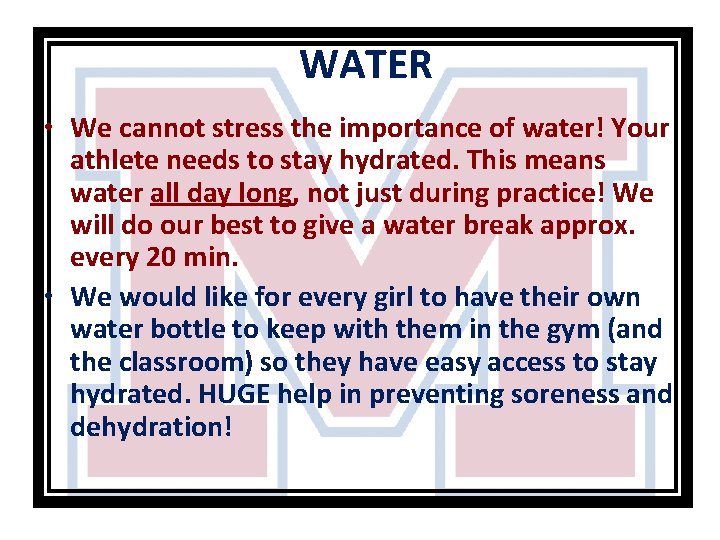 WATER

• We cannot stress the importance of water! Your athlete needs to stay hydrated. This means water all day long, not just during practice! We will do our best to give a water break approx. every 20 min.

• We would like for every girl to have their own water bottle to keep with them in the gym (and the classroom) so they have easy access to stay hydrated. HUGE help in preventing soreness and dehydration!